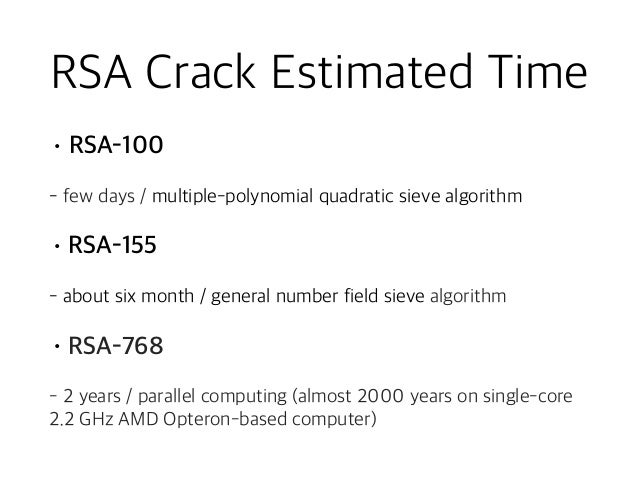 RSA Crack Estimated Time

• RSA-100

- few days / multiple-polynomial quadratic sieve algorithm

• RSA-155

- about six month / general number field sieve algorithm

• RSA-768

- 2 years / parallel computing (almost 2000 years on single-core 2.2 GHz AMD Opteron-based computer)